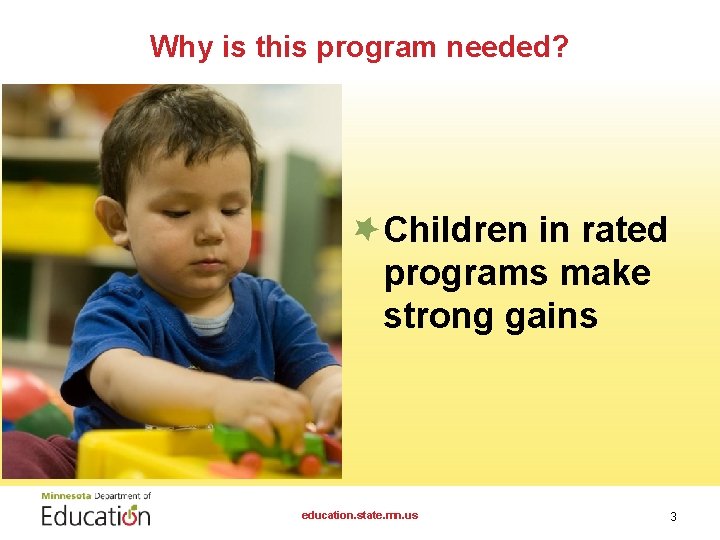 Why is this program needed?

Children in rated programs make strong gains

Minnesota Department of Education

education.state.mn.us

3